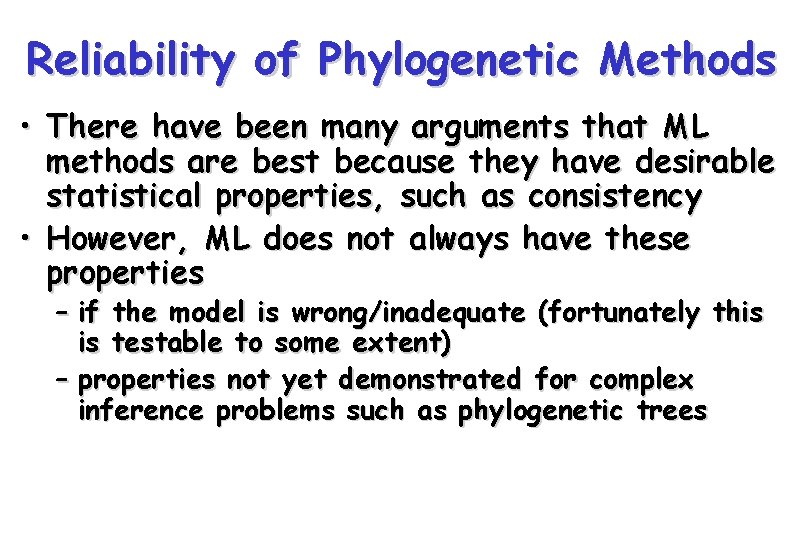 Reliability of Phylogenetic Methods

• There have been many arguments that ML methods are best because they have desirable statistical properties, such as consistency

• However, ML does not always have these properties

– if the model is wrong/inadequate (fortunately this is testable to some extent)

– properties not yet demonstrated for complex inference problems such as phylogenetic trees